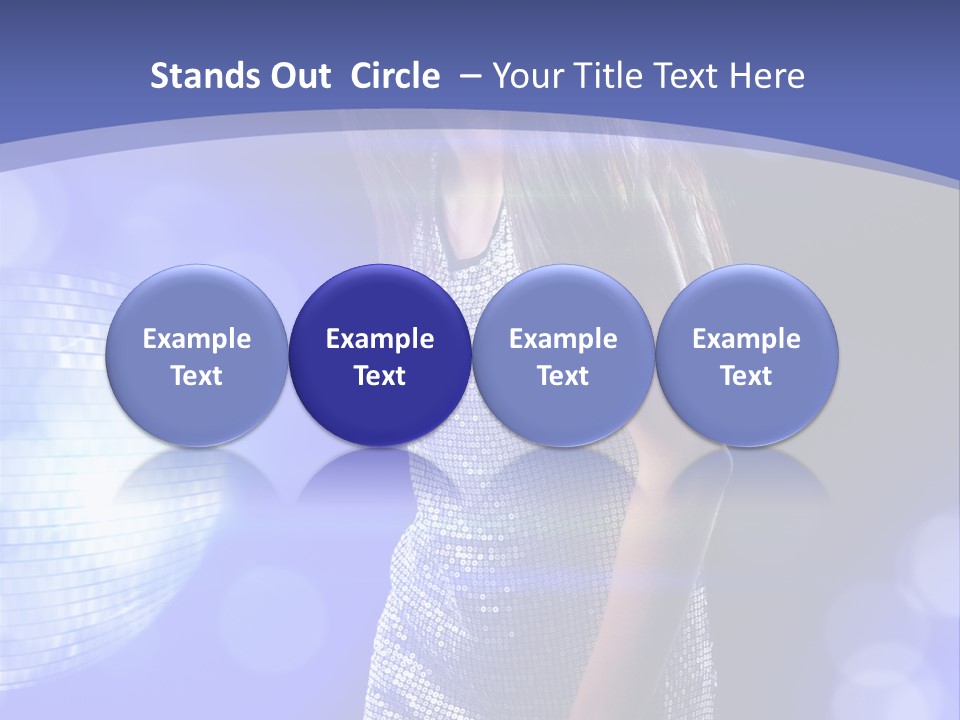 Stands Out Circle – Your Title Text Here

Example Text

Example Text

Example Text

Example Text